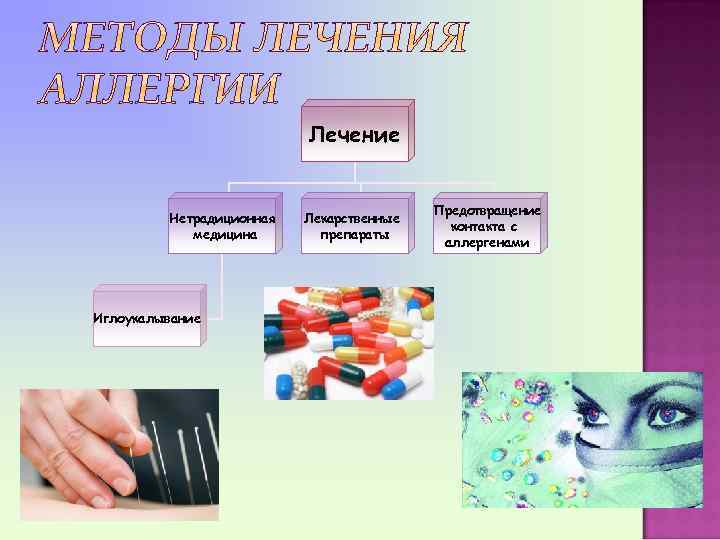 МЕТОДЫ ЛЕЧЕНИЯ АЛЛЕРГИИ

Лечение

Нетрадиционная медицина

Лекарственные препараты

Предотвращение контакта с аллергенами

Иглоукалывание